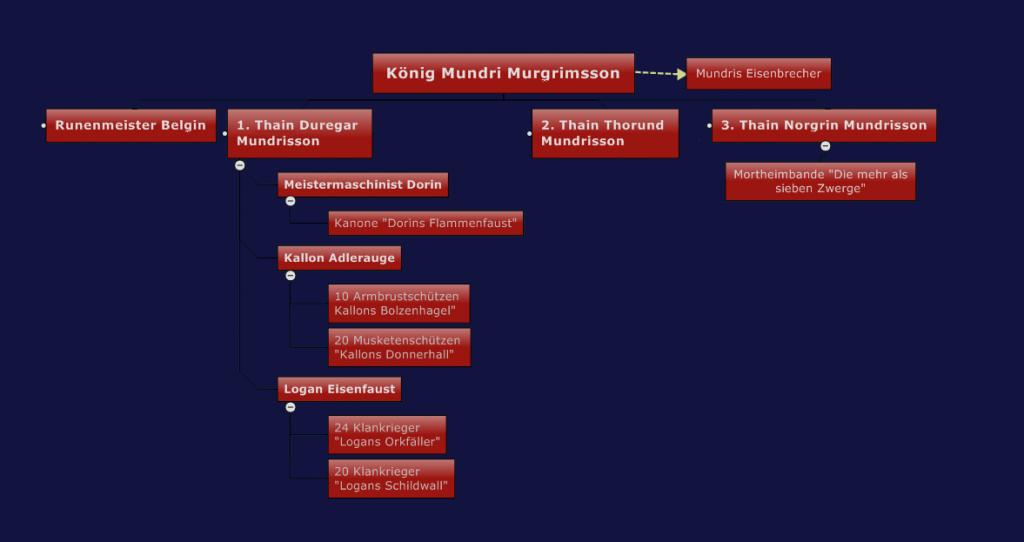 König Mundri Murgrimsson

Mundris Eisenbrecher

Runenmeister Belgin

1. Thain Duregar Mundrisson

Meistermaschinist Dorin

Kanone "Dorins Flammenfaust"

Kallon Adlerauge

10 Armbrustschützen Kallons Bolzenhagel"

20 Musketenschützen "Kallons Donnerhall"

Logan Eisenfaust

24 Klankrieger "Logans Orkfäller"

20 Klankrieger "Logans Schildwall"

2. Thain Thorund Mundrisson

3. Thain Norgrin Mundrisson

Mortheimbande "Die mehr als sieben Zwerge"